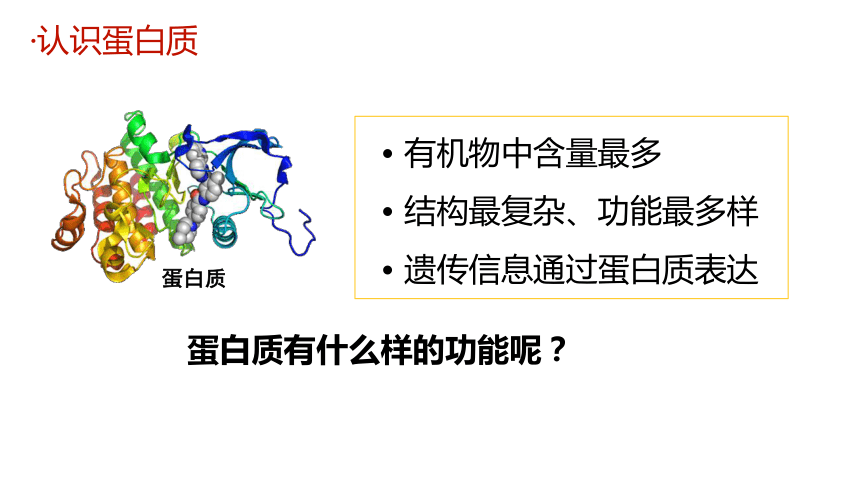 ·认识蛋白质

蛋白质

• 有机物中含量最多
• 结构最复杂、功能最多样
• 遗传信息通过蛋白质表达

蛋白质有什么样的功能呢？